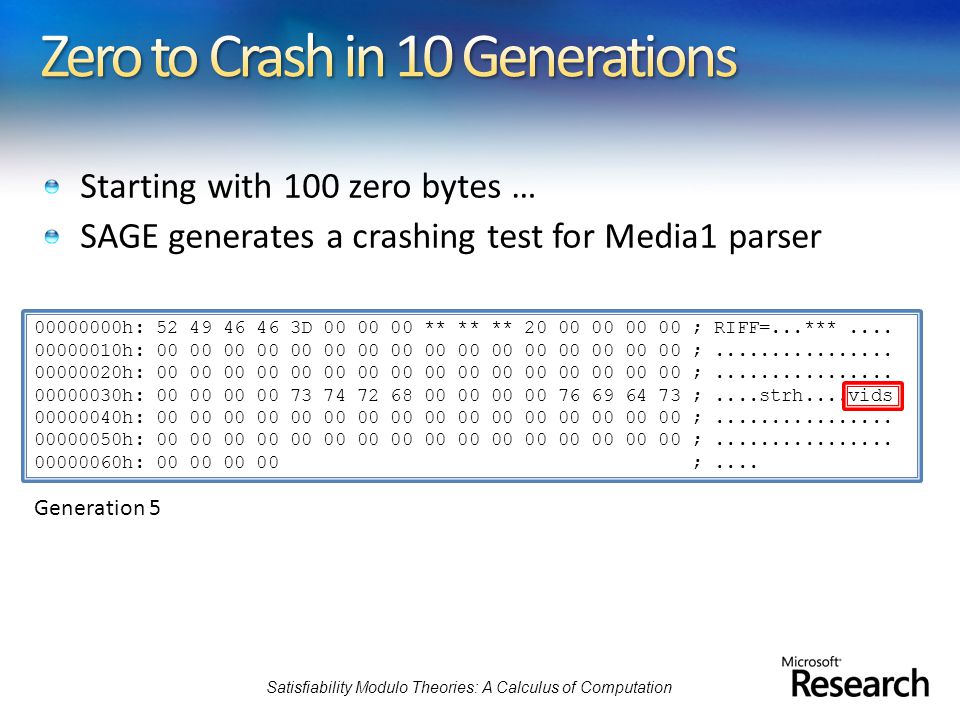 Zero to Crash in 10 Generations

Starting with 100 zero bytes …

SAGE generates a crashing test for Media1 parser

00000000h: 52 49 46 46 3D 00 00 00 ** ** ** 20 00 00 00 00 ; RIFF=...*** ....
00000010h: 00 00 00 00 00 00 00 00 00 00 00 00 00 00 00 00 ; ................
00000020h: 00 00 00 00 00 00 00 00 00 00 00 00 00 00 00 00 ; ................
00000030h: 00 00 00 00 73 74 72 68 00 00 00 00 76 69 64 73 ; ....strh....vids
00000040h: 00 00 00 00 00 00 00 00 00 00 00 00 00 00 00 00 ; ................
00000050h: 00 00 00 00 00 00 00 00 00 00 00 00 00 00 00 00 ; ................
00000060h: 00 00 00 00 ; ....

Generation 5

Satisfiability Modulo Theories: A Calculus of Computation

Microsoft Research